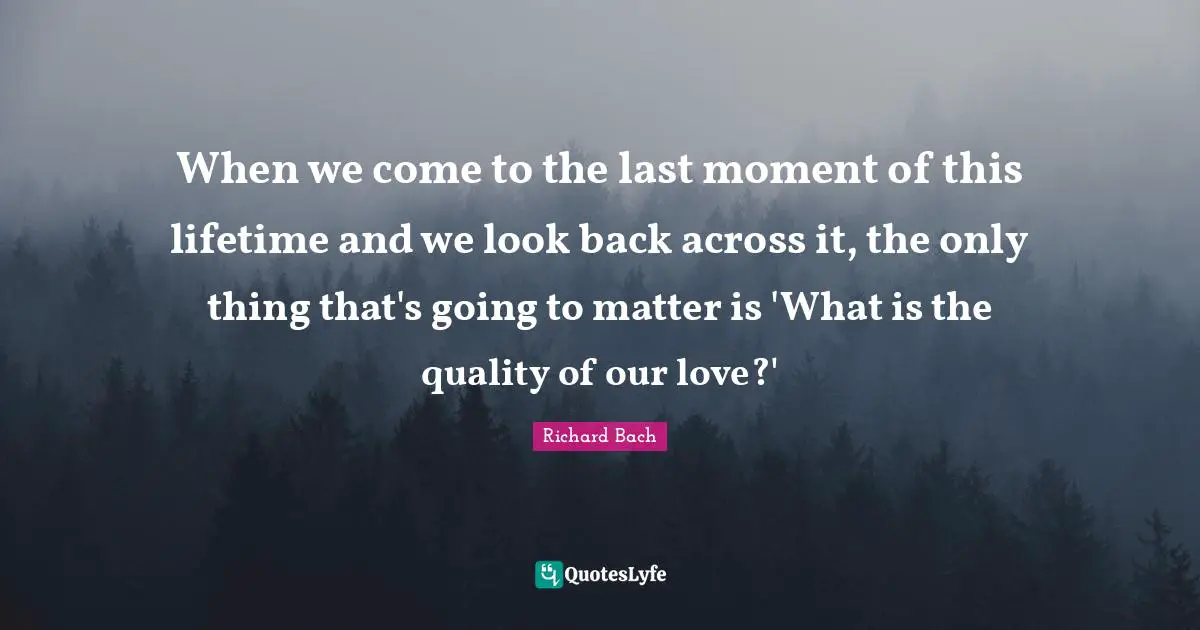 When we come to the last moment of this lifetime and we look back across it, the only thing that's going to matter is 'What is the quality of our love?'

Richard Bach

QuotesLyfe